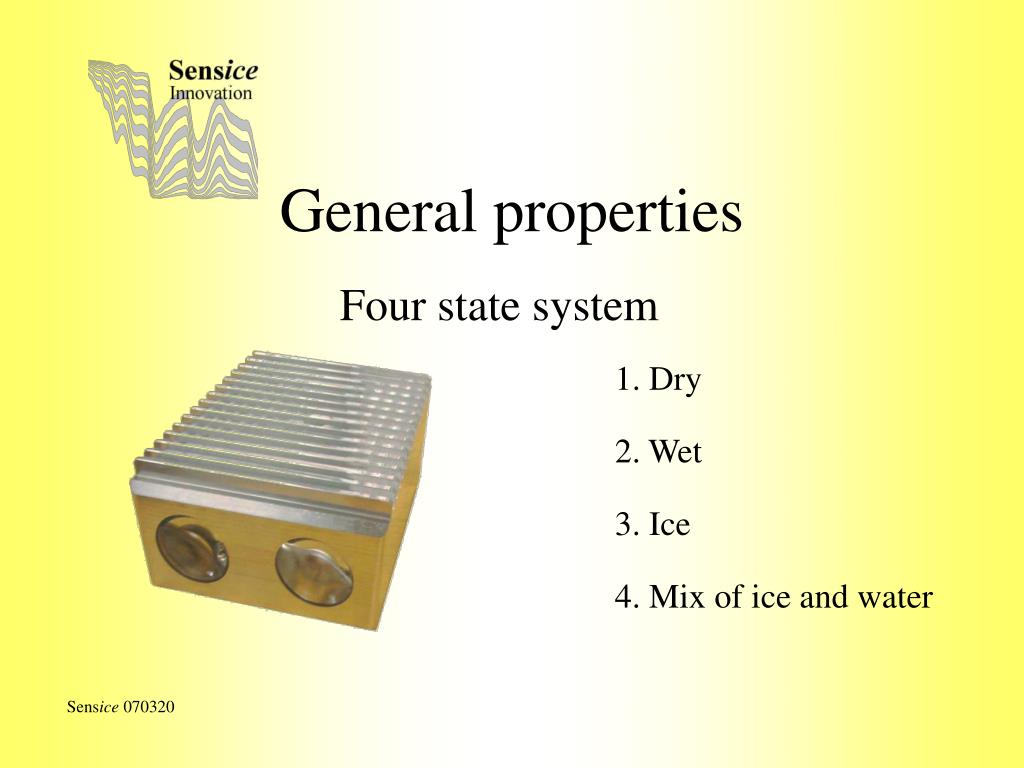 Sensice
Innovation

General properties

Four state system

1. Dry

2. Wet

3. Ice

4. Mix of ice and water

Sensice 070320